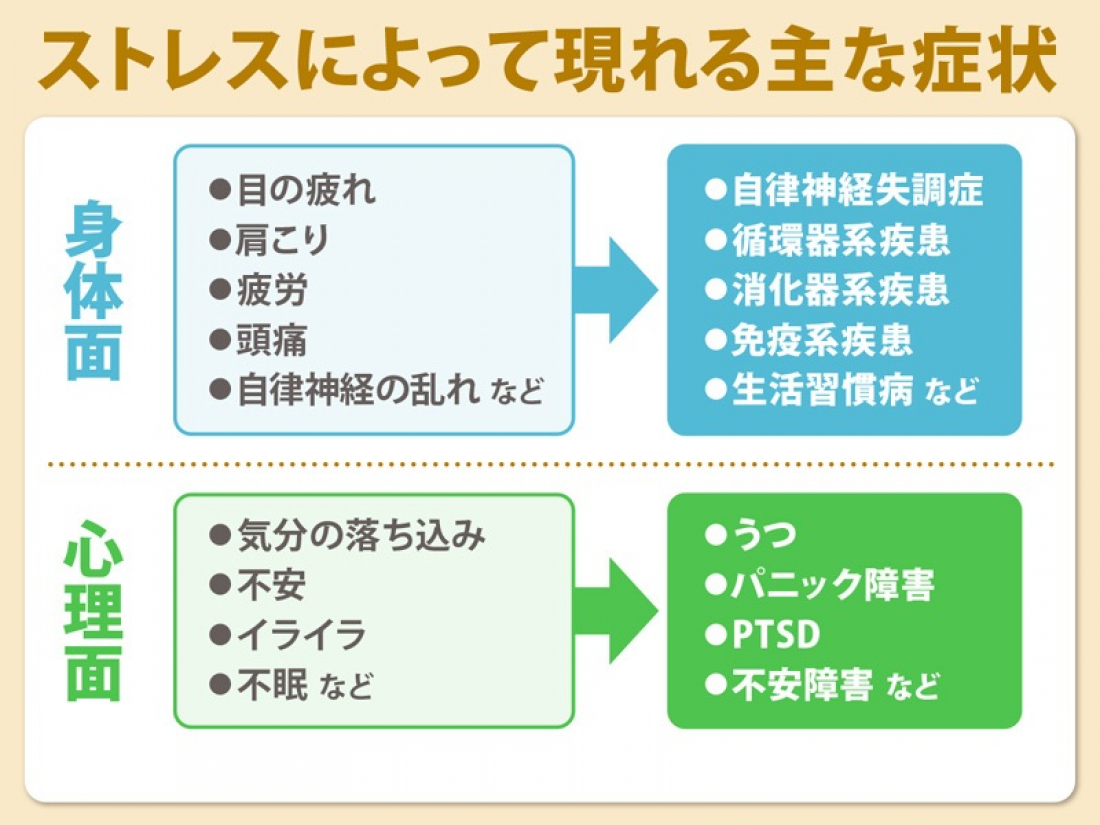 ストレスによって現れる主な症状

身体面

●目の疲れ
●肩こり
●疲労
●頭痛
●自律神経の乱れ など

●自律神経失調症
●循環器系疾患
●消化器系疾患
●免疫系疾患
●生活習慣病 など

心理面

●気分の落ち込み
●不安
●イライラ
●不眠 など

●うつ
●パニック障害
●PTSD
●不安障害 など